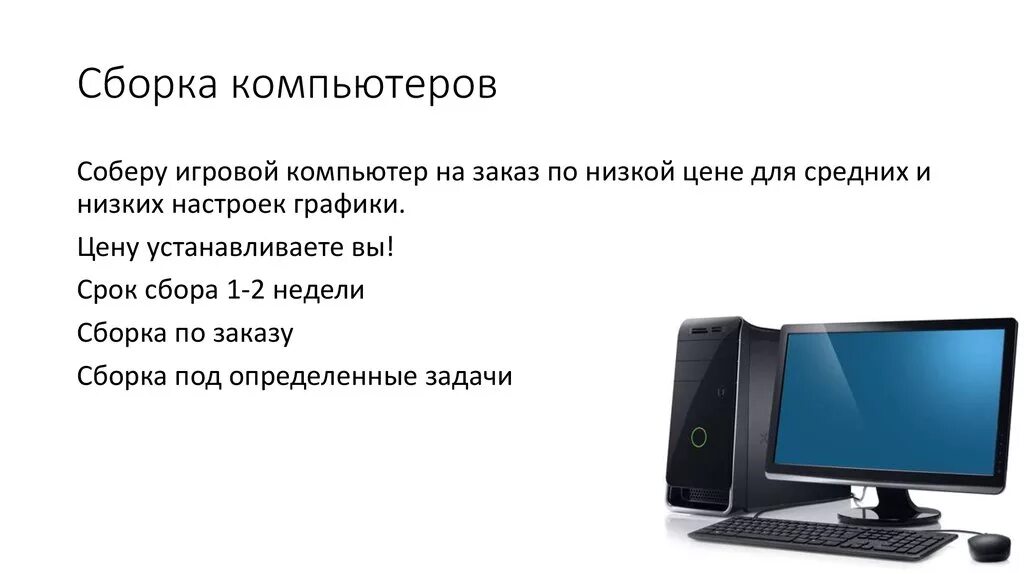 Сборка компьютеров

Соберу игровой компьютер на заказ по низкой цене для средних и низких настроек графики.

Цену устанавливаете вы!

Срок сбора 1-2 недели

Сборка по заказу

Сборка под определенные задачи